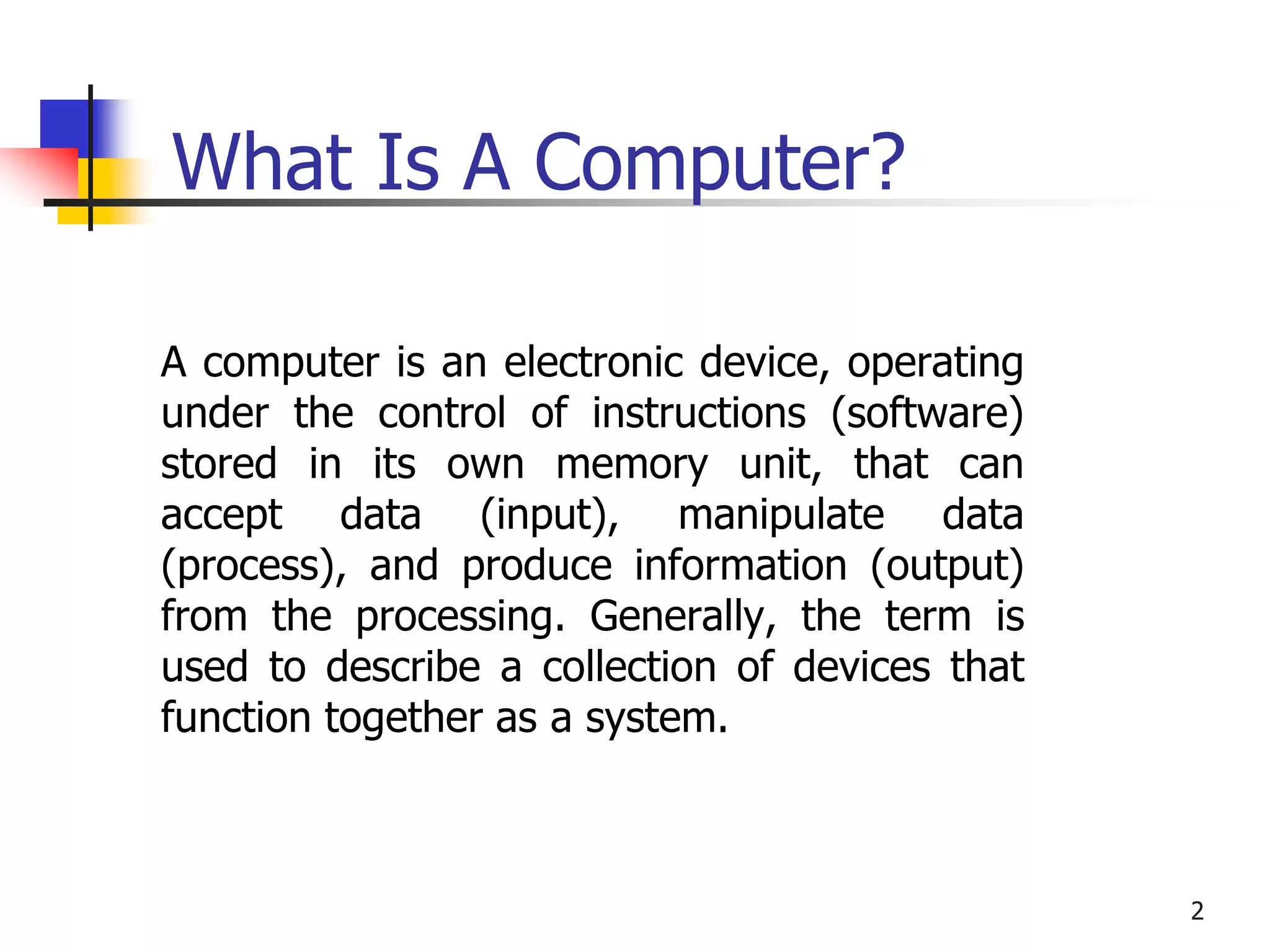 What Is A Computer?

A computer is an electronic device, operating under the control of instructions (software) stored in its own memory unit, that can accept data (input), manipulate data (process), and produce information (output) from the processing. Generally, the term is used to describe a collection of devices that function together as a system.

2